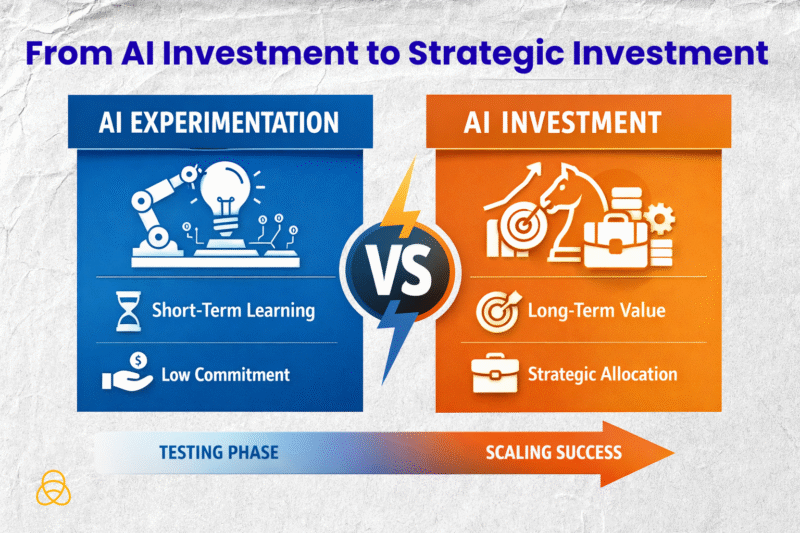 From AI Investment to Strategic Investment

AI EXPERIMENTATION

Short-Term Learning

Low Commitment

VS

AI INVESTMENT

Long-Term Value

Strategic Allocation

TESTING PHASE

SCALING SUCCESS